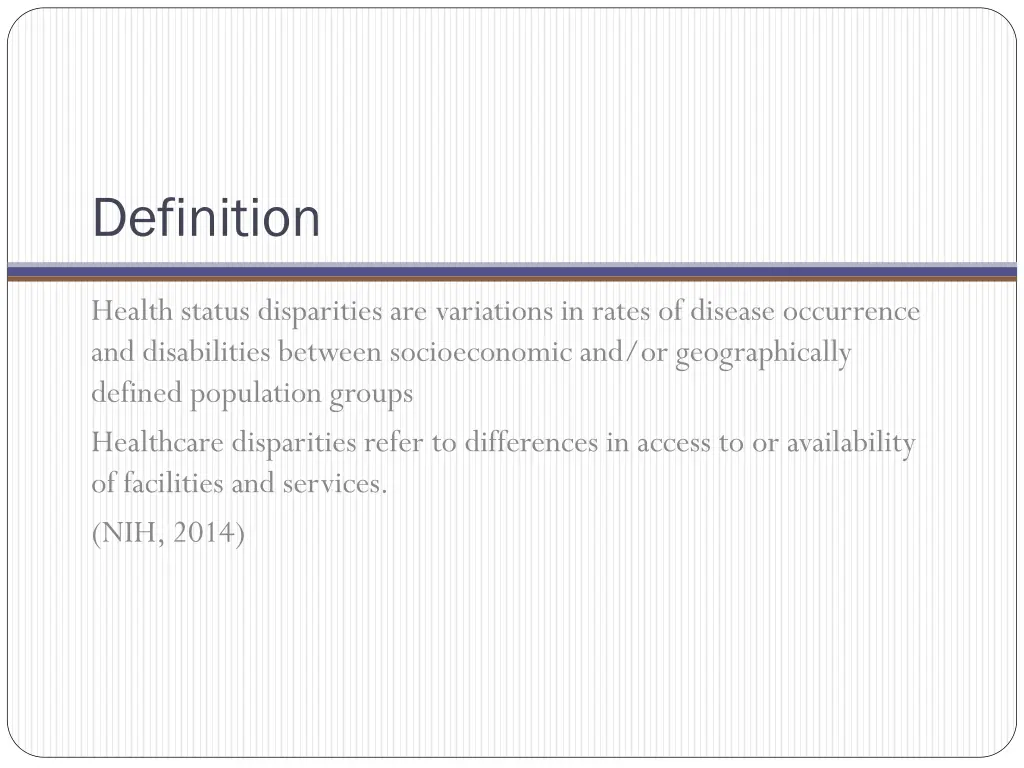 Definition

Health status disparities are variations in rates of disease occurrence and disabilities between socioeconomic and/or geographically defined population groups

Healthcare disparities refer to differences in access to or availability of facilities and services.

(NIH, 2014)